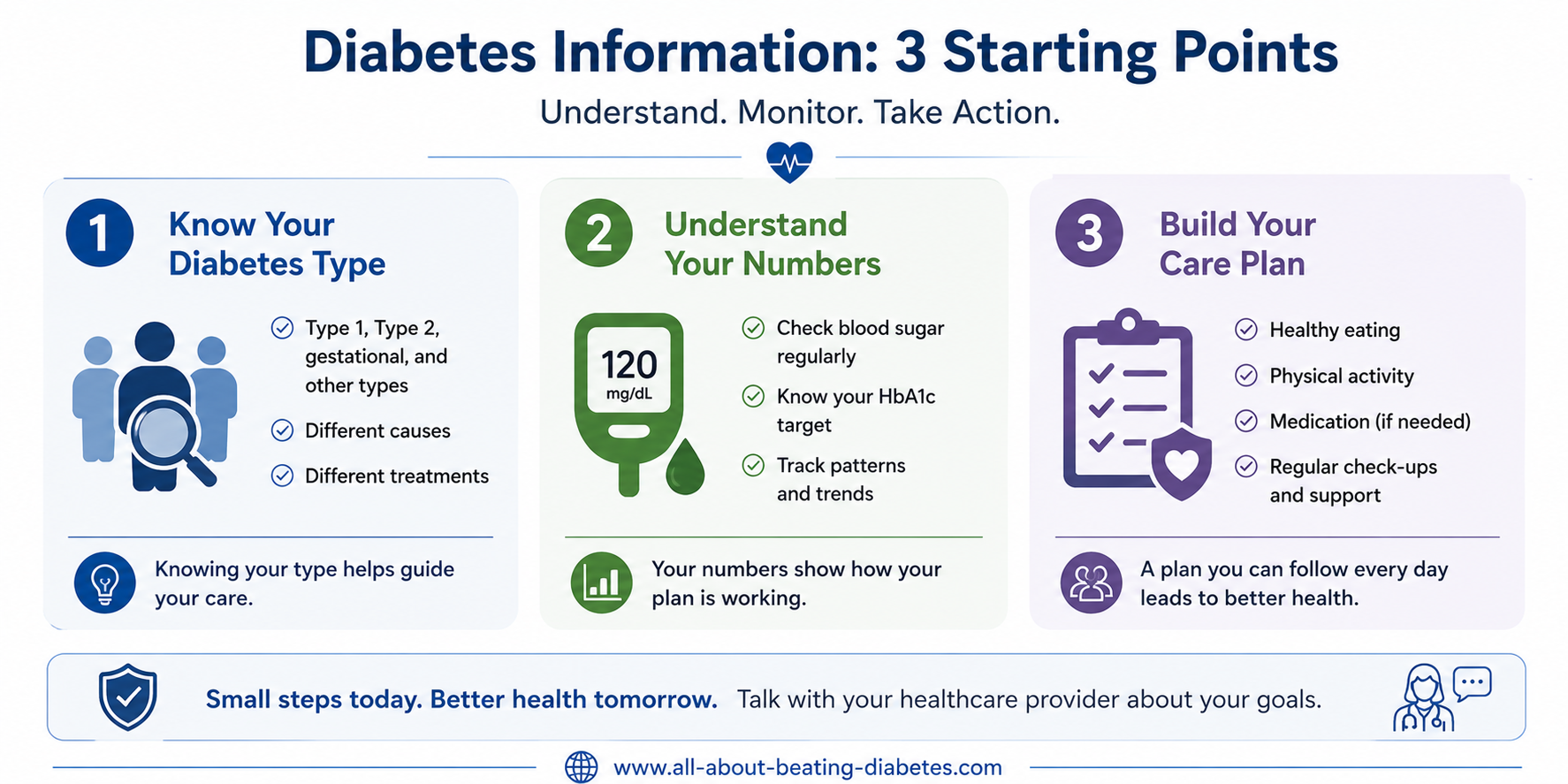 Diabetes Information: 3 Starting Points

Understand. Monitor. Take Action.

1 Know Your Diabetes Type

Type 1, Type 2, gestational, and other types

Different causes

Different treatments

Knowing your type helps guide your care.

2 Understand Your Numbers

120 mg/dL

Check blood sugar regularly

Know your HbA1c target

Track patterns and trends

Your numbers show how your plan is working.

3 Build Your Care Plan

Healthy eating

Physical activity

Medication (if needed)

Regular check-ups and support

A plan you can follow every day leads to better health.

Small steps today. Better health tomorrow. Talk with your healthcare provider about your goals.

www.all-about-beating-diabetes.com